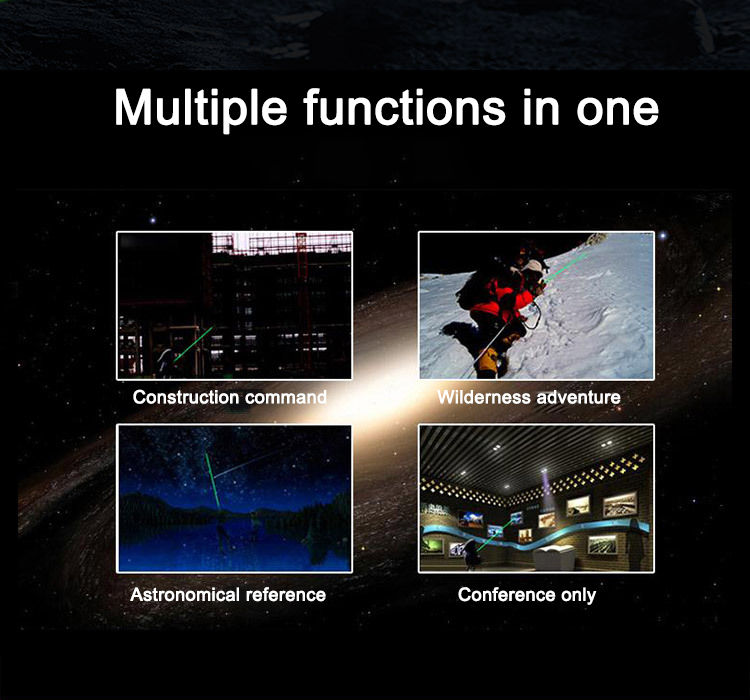 Multiple functions in one

Construction command

Wilderness adventure

Astronomical reference

Conference only